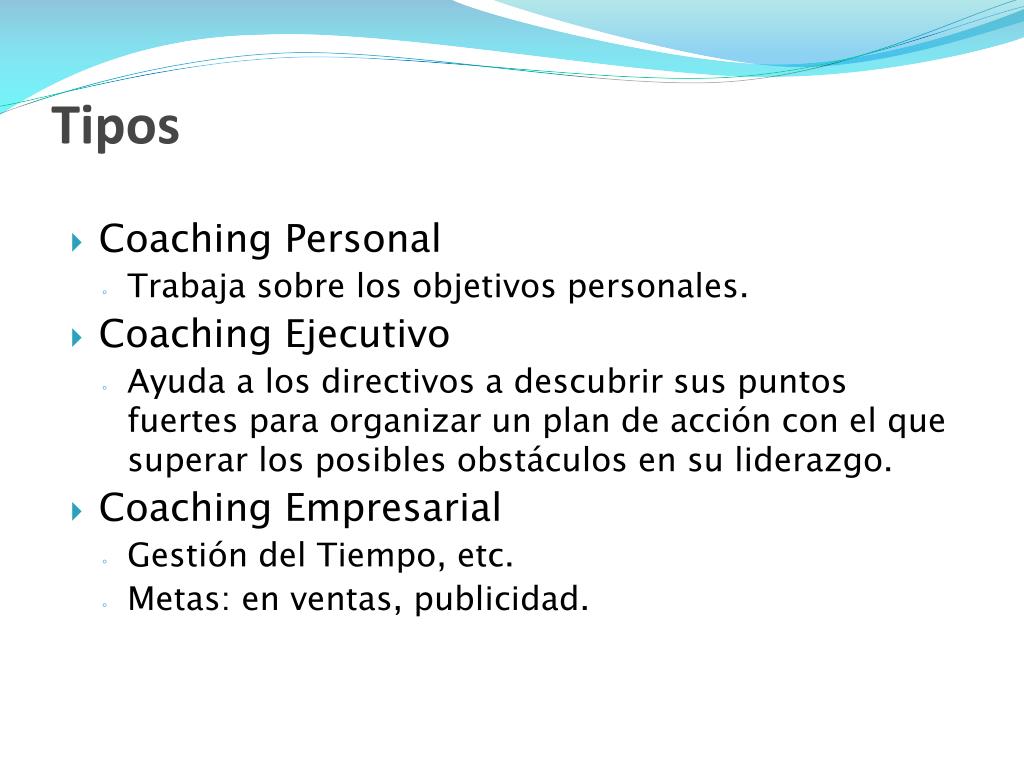 Tipos

Coaching Personal
Trabaja sobre los objetivos personales.
Coaching Ejecutivo
Ayuda a los directivos a descubrir sus puntos fuertes para organizar un plan de acción con el que superar los posibles obstáculos en su liderazgo.
Coaching Empresarial
Gestión del Tiempo, etc.
Metas: en ventas, publicidad.